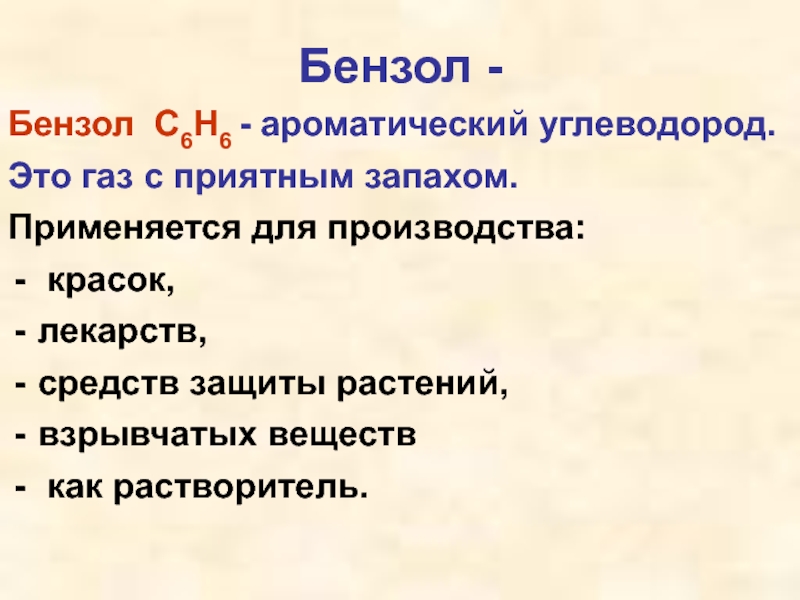 Бензол -

Бензол $C_6H_6$ - ароматический углеводород.

Это газ с приятным запахом.

Применяется для производства:

- красок,
- лекарств,
- средств защиты растений,
- взрывчатых веществ
- как растворитель.